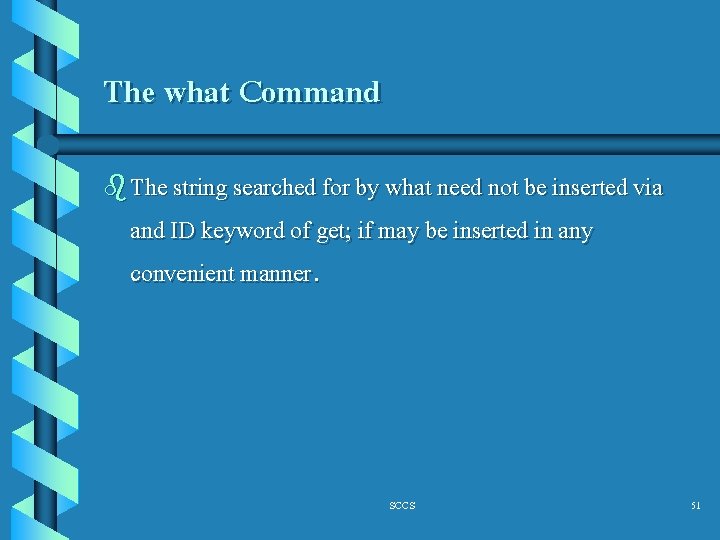 The what Command

The string searched for by what need not be inserted via and ID keyword of get; if may be inserted in any convenient manner.

SCCS

51